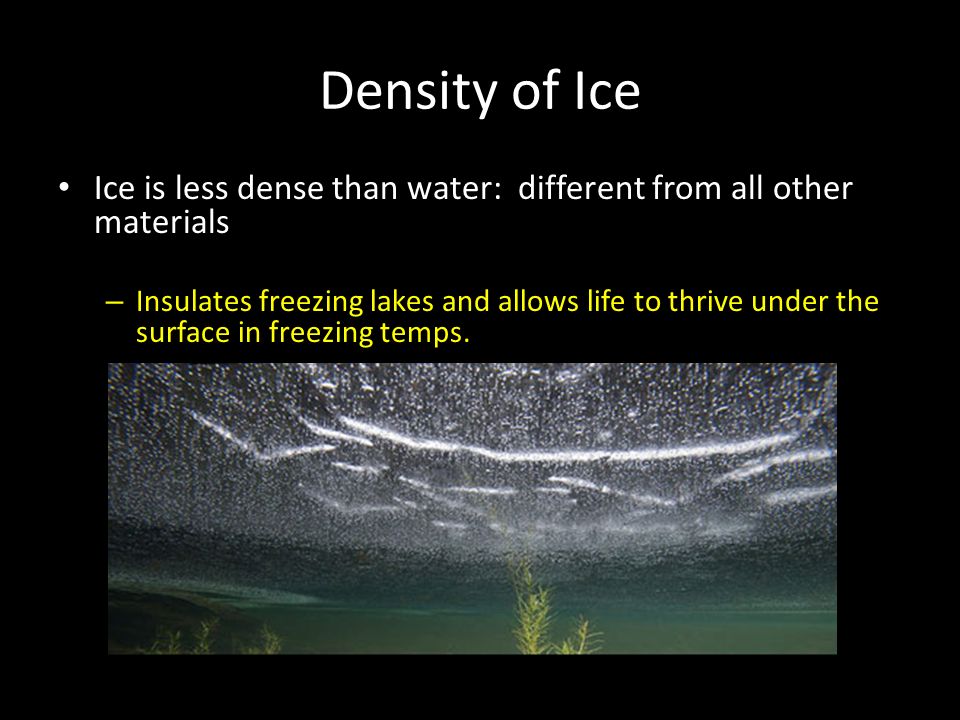 Density of Ice

• Ice is less dense than water: different from all other materials

– Insulates freezing lakes and allows life to thrive under the surface in freezing temps.